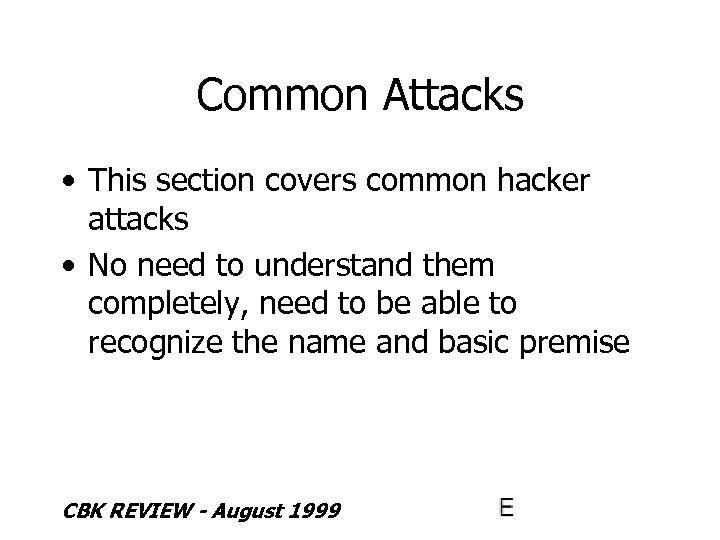 Common Attacks

• This section covers common hacker attacks

• No need to understand them completely, need to be able to recognize the name and basic premise

CBK REVIEW - August 1999

E